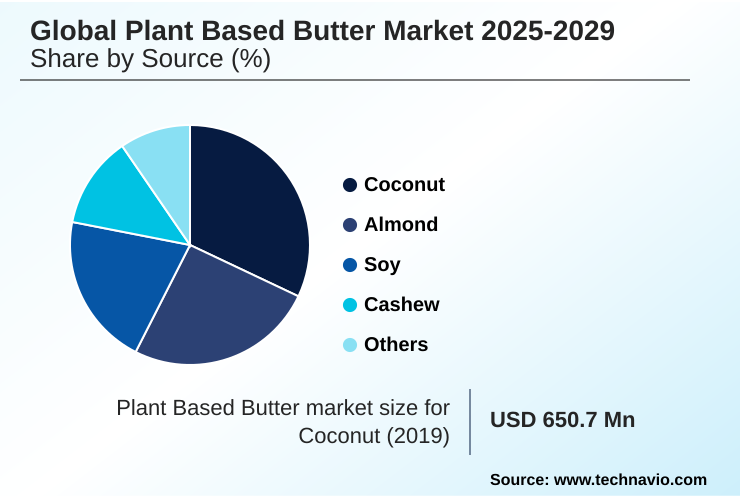 Global Plant Based Butter Market 2025-2029
Share by Source (%)

Coconut
Almond
Soy
Cashew
Others

Plant Based Butter market size for Coconut (2019)

USD 650.7 Mn

Source: www.technavio.com